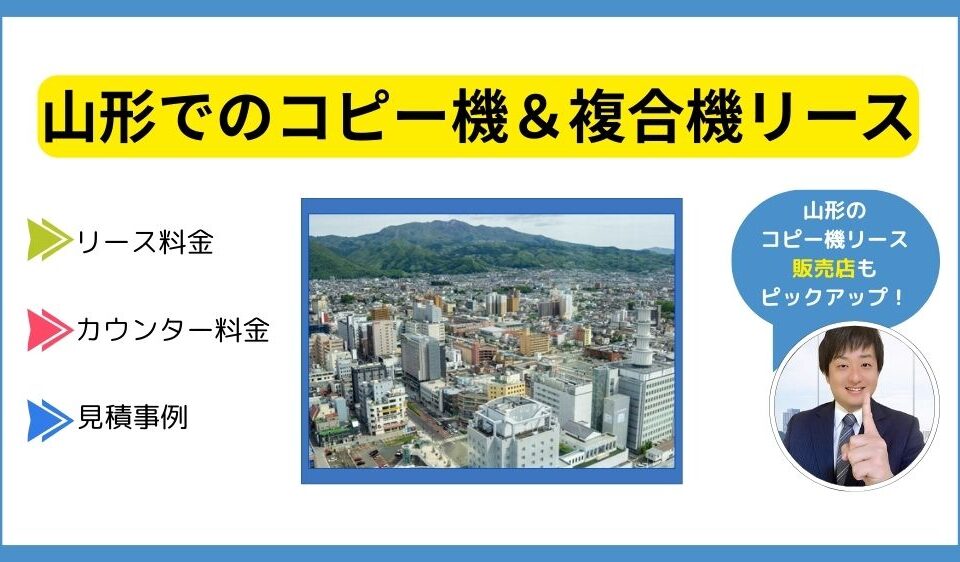 山形でのコピー機＆複合機リース

リース料金

カウンター料金

見積事例

山形の
コピー機リース
販売店も
ピックアップ！